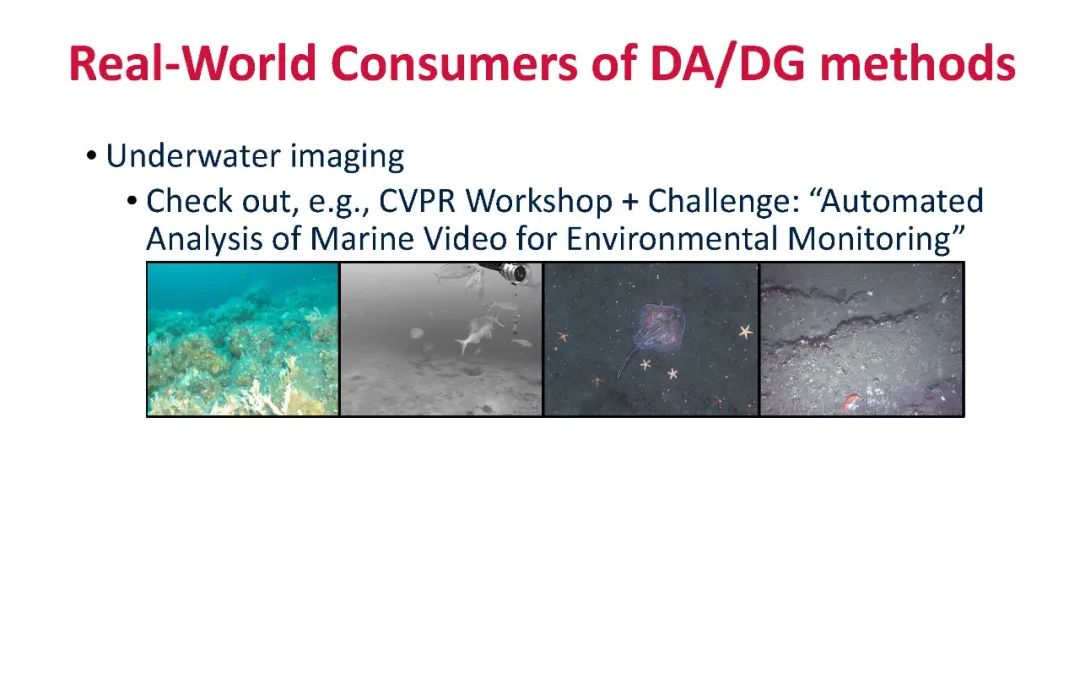 Real-World Consumers of DA/DG methods

• Underwater imaging
  • Check out, e.g., CVPR Workshop + Challenge: “Automated Analysis of Marine Video for Environmental Monitoring”